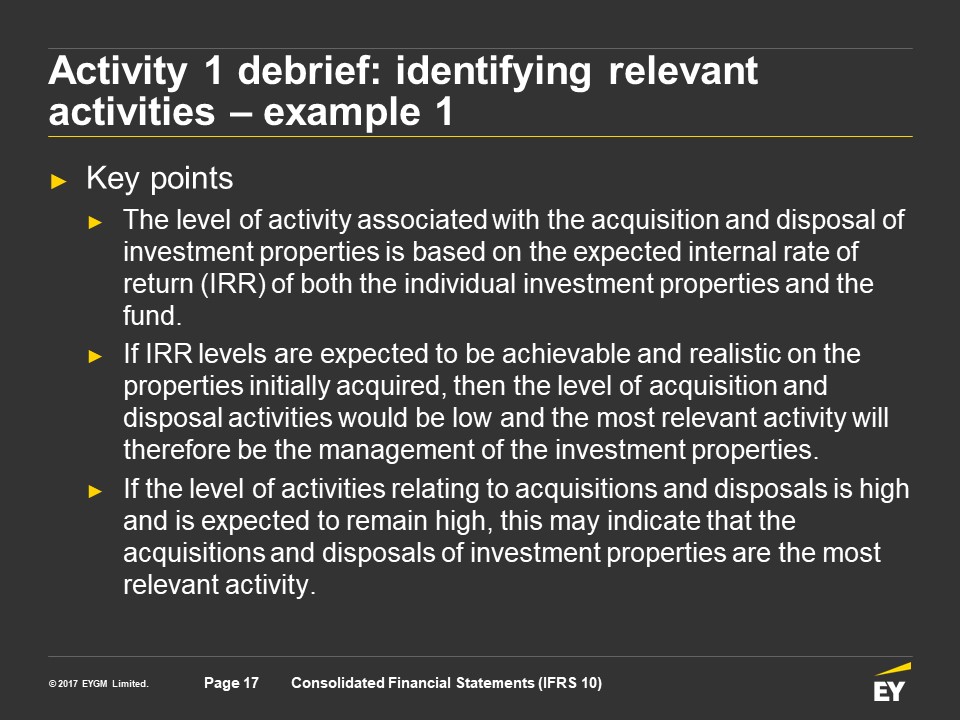 Activity 1 debrief: identifying relevant activities – example 1

► Key points

► The level of activity associated with the acquisition and disposal of investment properties is based on the expected internal rate of return (IRR) of both the individual investment properties and the fund.

► If IRR levels are expected to be achievable and realistic on the properties initially acquired, then the level of acquisition and disposal activities would be low and the most relevant activity will therefore be the management of the investment properties.

► If the level of activities relating to acquisitions and disposals is high and is expected to remain high, this may indicate that the acquisitions and disposals of investment properties are the most relevant activity.

© 2017 EYGM Limited. Page 17 Consolidated Financial Statements (IFRS 10)

EY